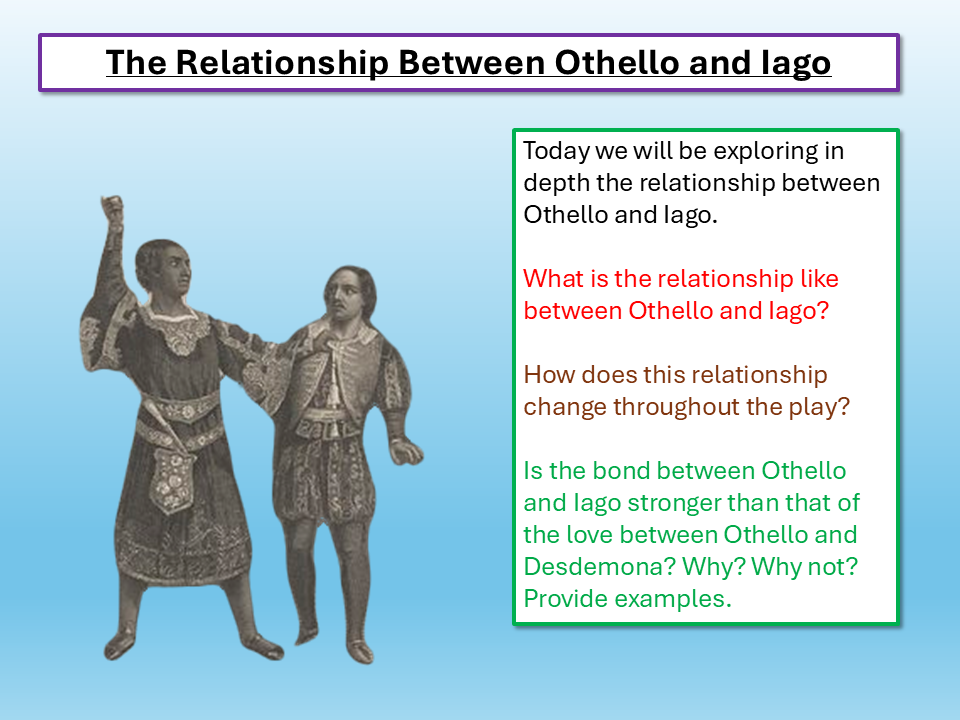 The Relationship Between Othello and Iago

Today we will be exploring in depth the relationship between Othello and Iago.

What is the relationship like between Othello and Iago?

How does this relationship change throughout the play?

Is the bond between Othello and Iago stronger than that of the love between Othello and Desdemona? Why? Why not? Provide examples.